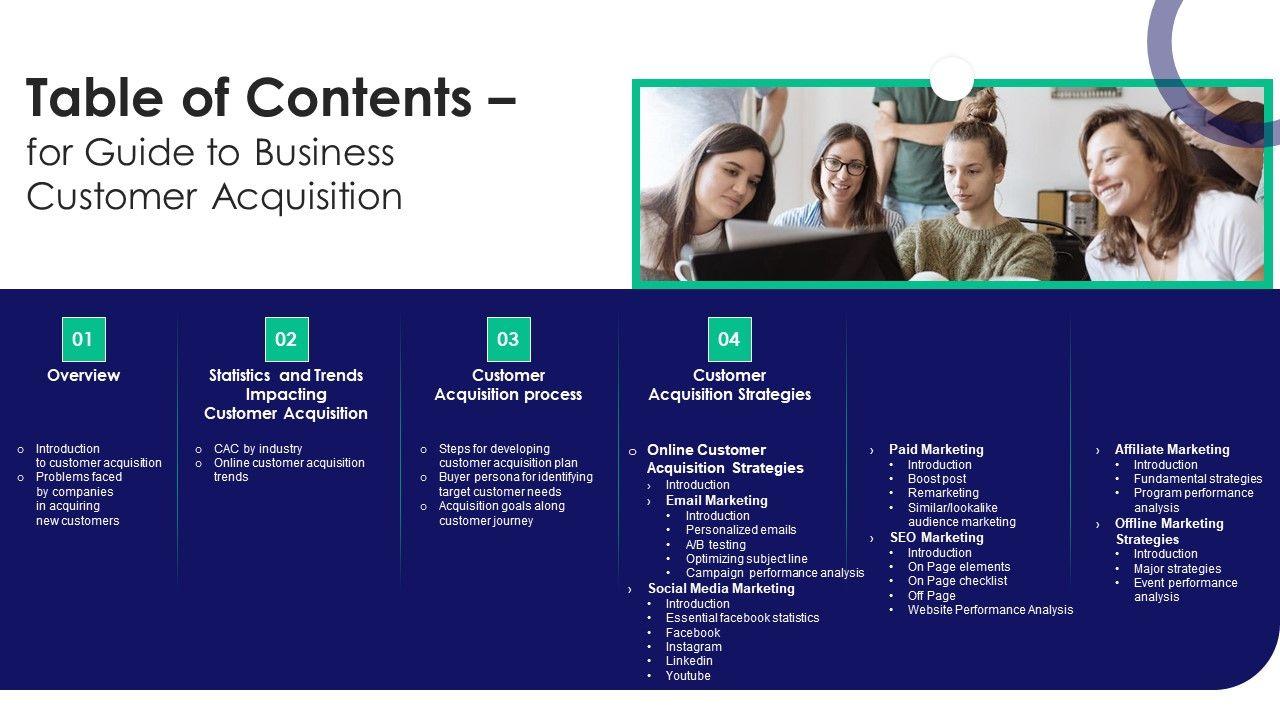 Table of Contents –
for Guide to Business Customer Acquisition

01
Overview

o Introduction to customer acquisition
o Problems faced by companies in acquiring new customers

02
Statistics and Trends Impacting Customer Acquisition

o CAC by industry
o Online customer acquisition trends

03
Customer Acquisition process

o Steps for developing customer acquisition plan
o Buyer persona for identifying target customer needs
o Acquisition goals along customer journey

04
Customer Acquisition Strategies

o Online Customer Acquisition Strategies
› Introduction
› Email Marketing
• Introduction
• Personalized emails
• A/B testing
• Optimizing subject line
• Campaign performance analysis
› Social Media Marketing
• Introduction
• Essential facebook statistics
• Facebook
• Instagram
• Linkedin
• Youtube

› Paid Marketing
• Introduction
• Boost post
• Remarketing
• Similar/lookalike audience marketing
› SEO Marketing
• Introduction
• On Page elements
• On Page checklist
• Off Page
• Website Performance Analysis

› Affiliate Marketing
• Introduction
• Fundamental strategies
• Program performance analysis
› Offline Marketing Strategies
• Introduction
• Major strategies
• Event performance analysis